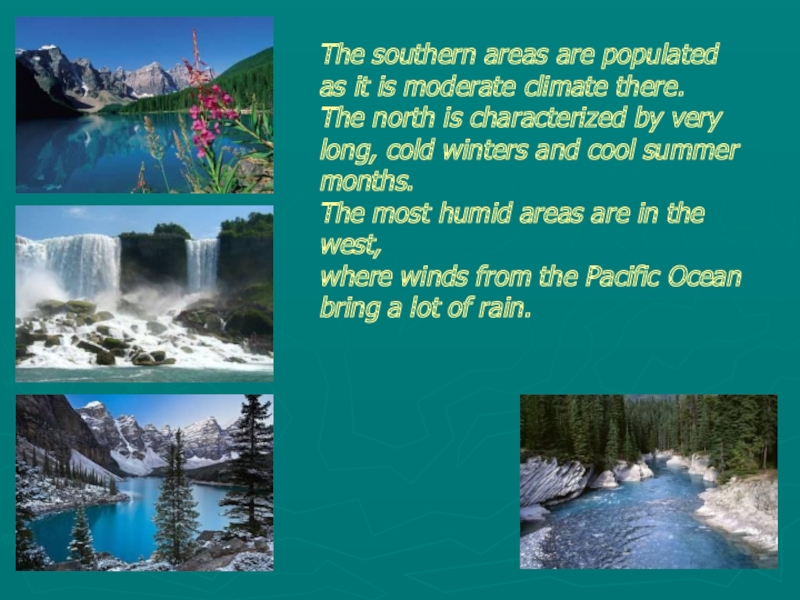 The southern areas are populated as it is moderate climate there.
The north is characterized by very long, cold winters and cool summer months.
The most humid areas are in the west,
where winds from the Pacific Ocean bring a lot of rain.